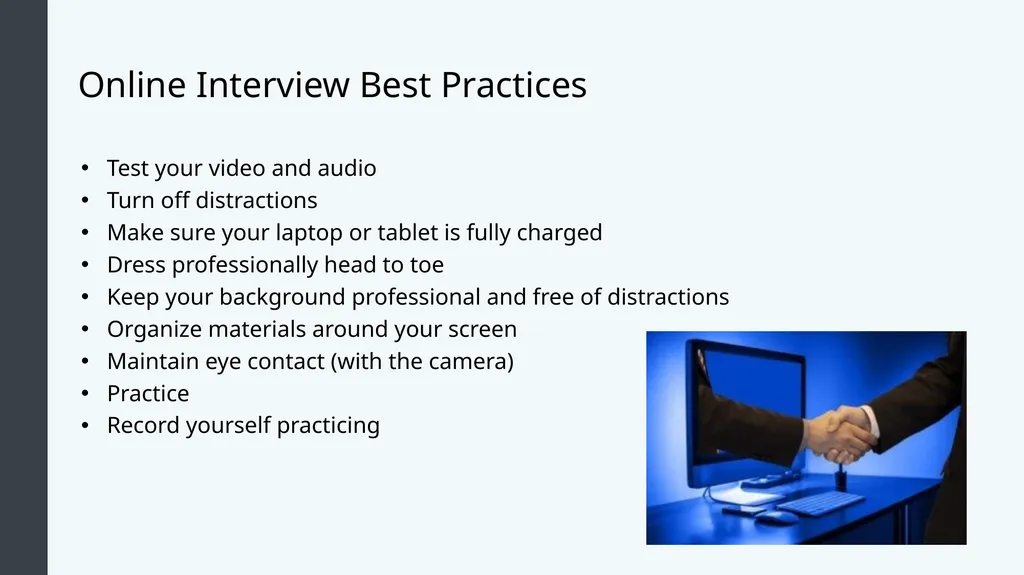 Online Interview Best Practices

• Test your video and audio
• Turn off distractions
• Make sure your laptop or tablet is fully charged
• Dress professionally head to toe
• Keep your background professional and free of distractions
• Organize materials around your screen
• Maintain eye contact (with the camera)
• Practice
• Record yourself practicing